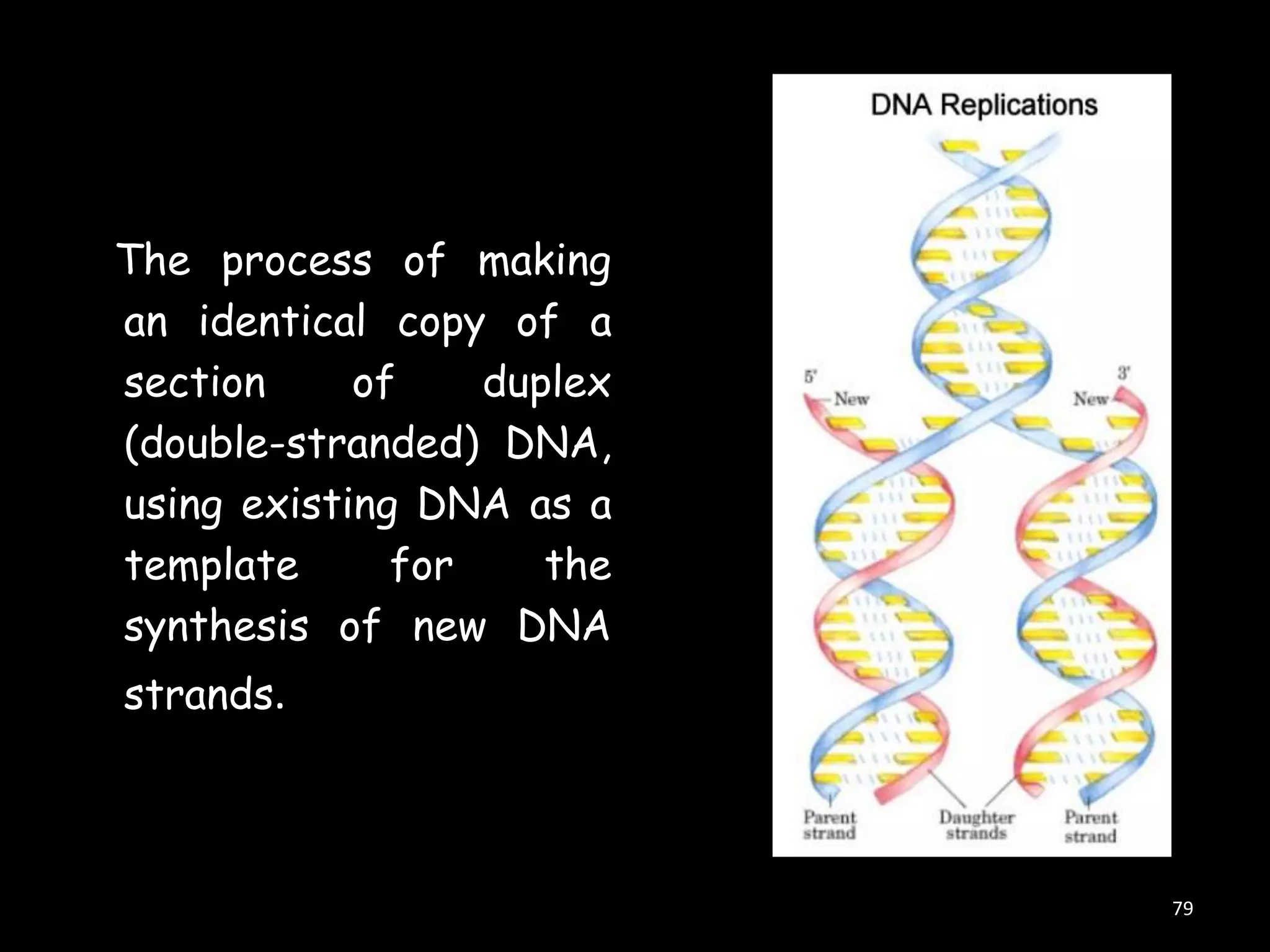 The process of making an identical copy of a section of duplex (double-stranded) DNA, using existing DNA as a template for the synthesis of new DNA strands.

DNA Replications

5'

New

3'

New

Parent strand

Daughter strands

Parent strand

79